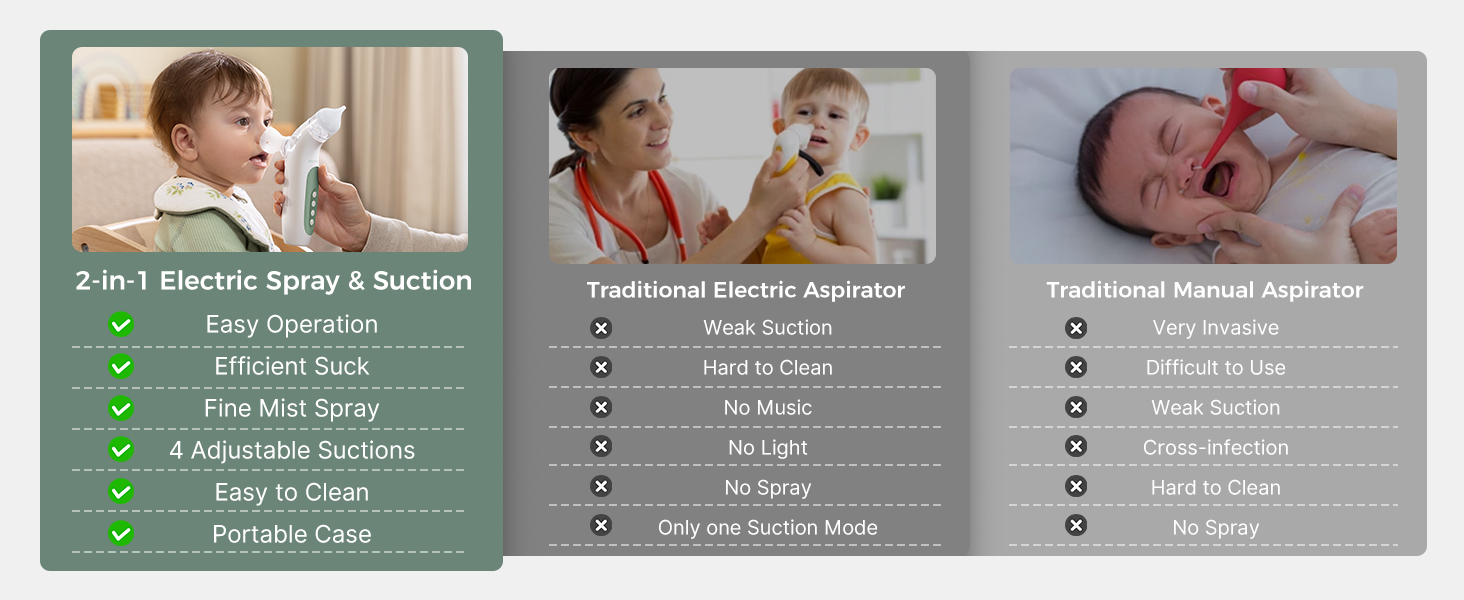 2-in-1 Electric Spray & Suction

Easy Operation

Efficient Suck

Fine Mist Spray

4 Adjustable Suctions

Easy to Clean

Portable Case

Traditional Electric Aspirator

Weak Suction

Hard to Clean

No Music

No Light

No Spray

Only one Suction Mode

Traditional Manual Aspirator

Very Invasive

Difficult to Use

Weak Suction

Cross-infection

Hard to Clean

No Spray